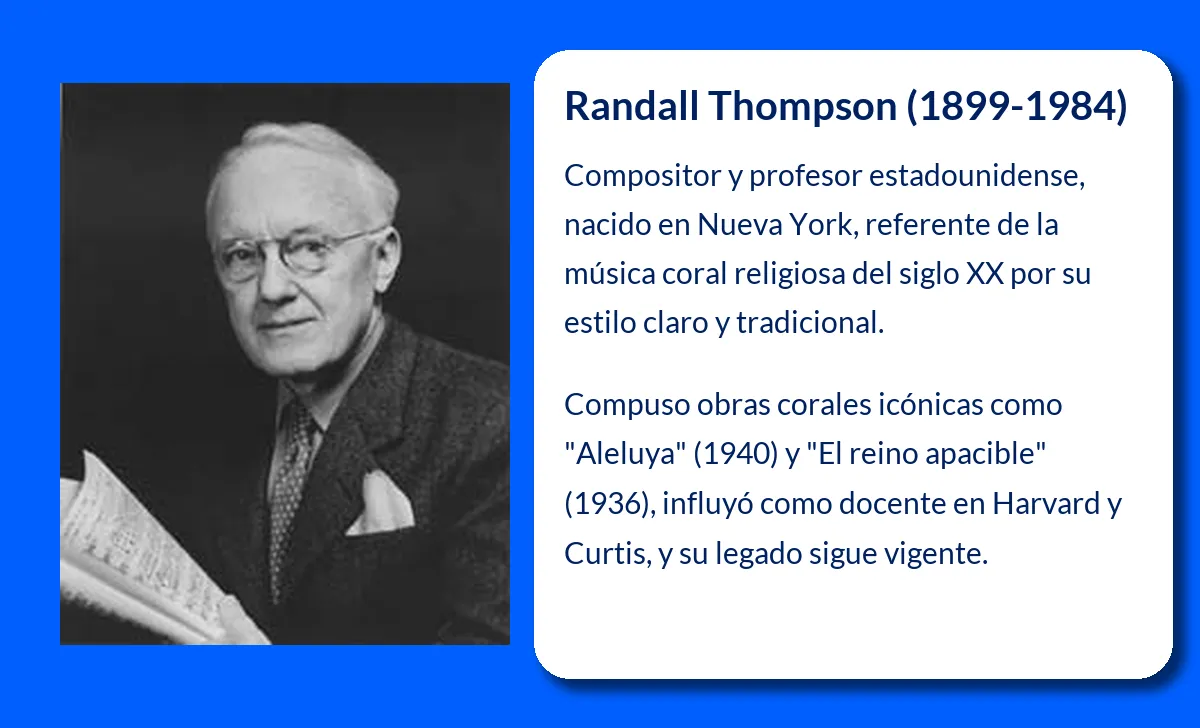 Randall Thompson (1899-1984)

Compositor y profesor estadounidense, nacido en Nueva York, referente de la música coral religiosa del siglo XX por su estilo claro y tradicional.

Compuso obras corales icónicas como "Aleluya" (1940) y "El reino apacible" (1936), influyó como docente en Harvard y Curtis, y su legado sigue vigente.